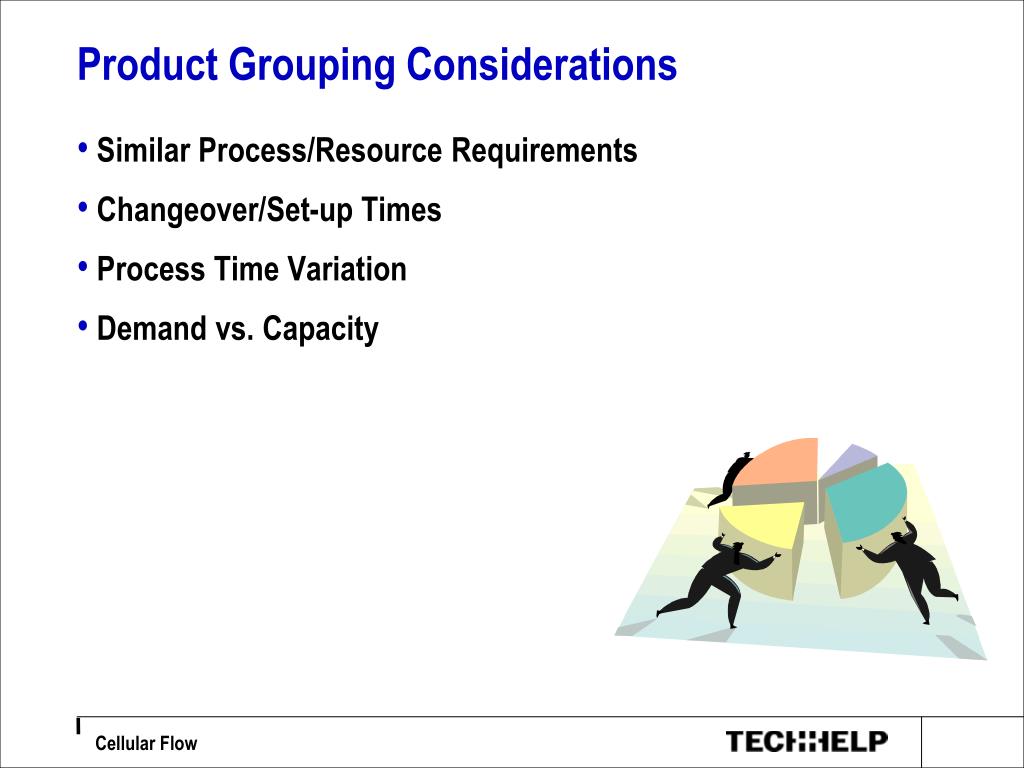 Product Grouping Considerations

• Similar Process/Resource Requirements

• Changeover/Set-up Times

• Process Time Variation

• Demand vs. Capacity

Cellular Flow

TECHHELP